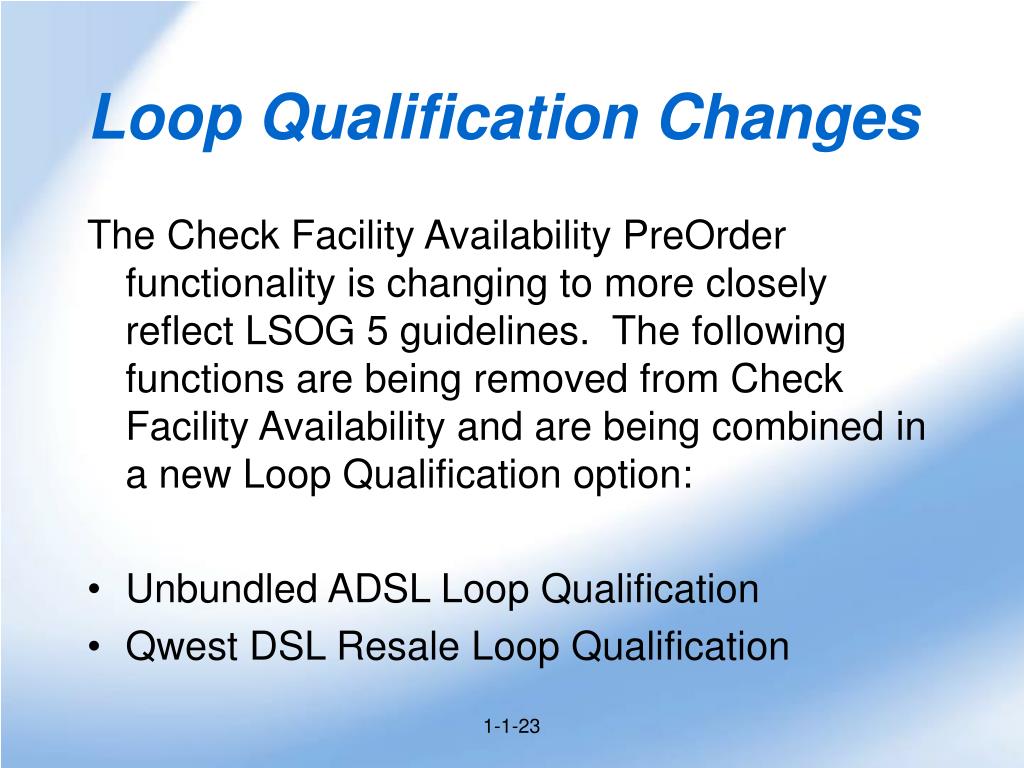 Loop Qualification Changes

The Check Facility Availability PreOrder functionality is changing to more closely reflect LSOG 5 guidelines.  The following functions are being removed from Check Facility Availability and are being combined in a new Loop Qualification option:

• Unbundled ADSL Loop Qualification
• Qwest DSL Resale Loop Qualification

1-1-23